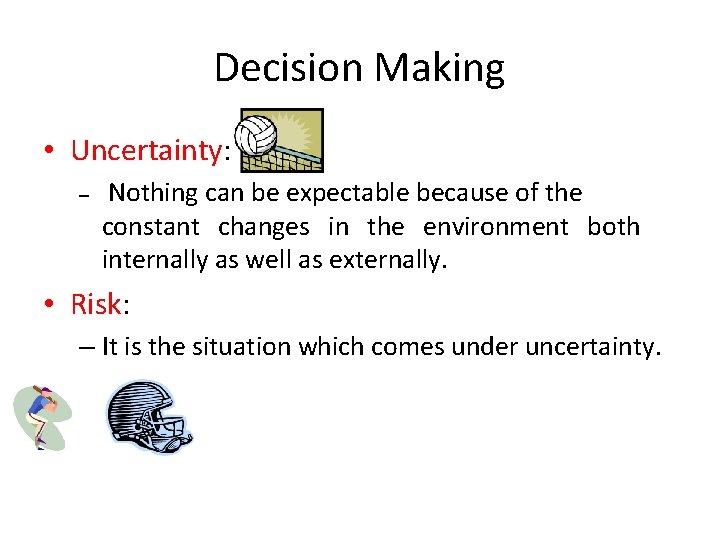 Decision Making

• Uncertainty:
– Nothing can be expectable because of the constant changes in the environment both internally as well as externally.

• Risk:
– It is the situation which comes under uncertainty.